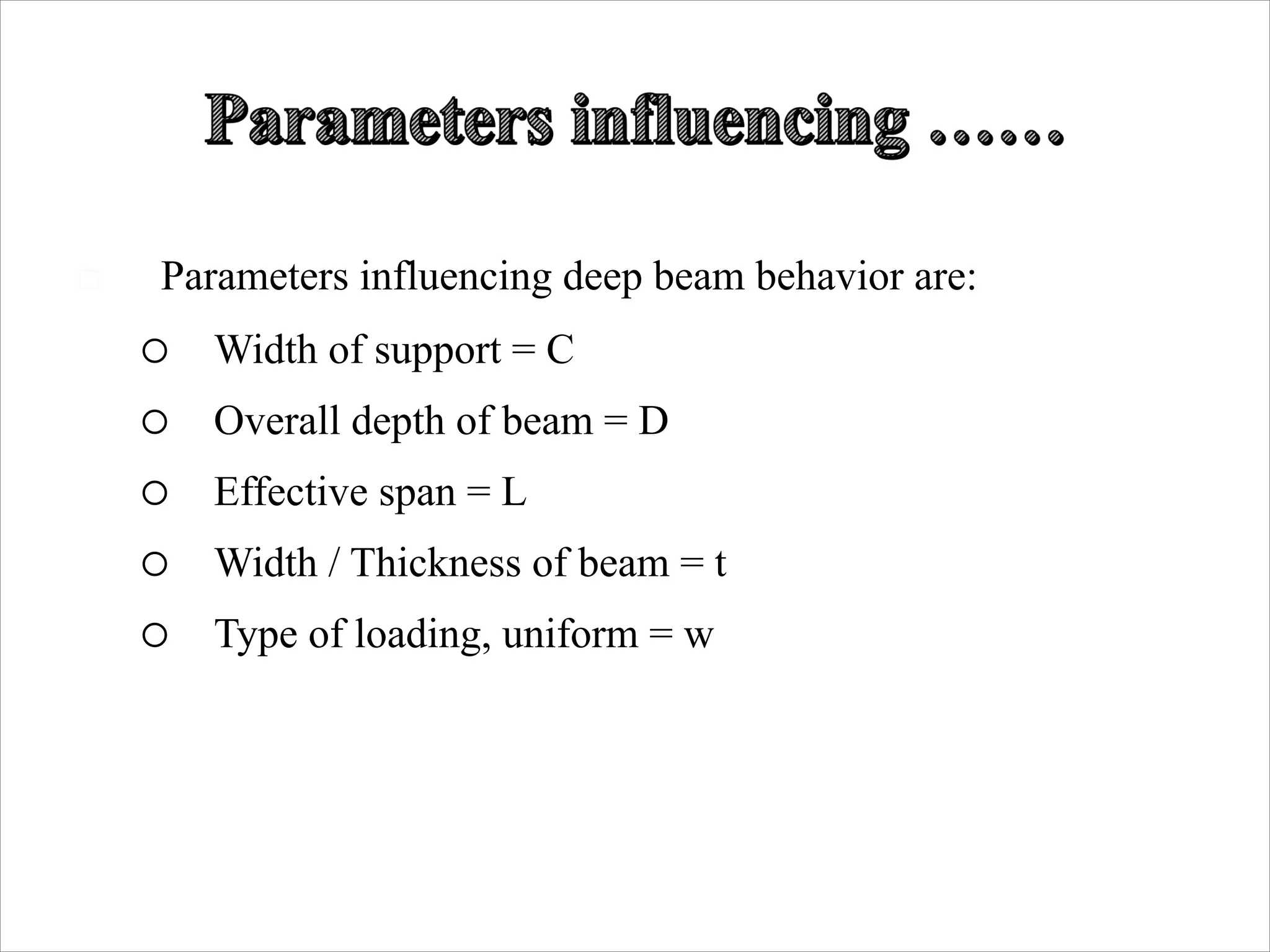 Parameters influencing ……

Parameters influencing deep beam behavior are:

○ Width of support = C

○ Overall depth of beam = D

○ Effective span = L

○ Width / Thickness of beam = t

○ Type of loading, uniform = w